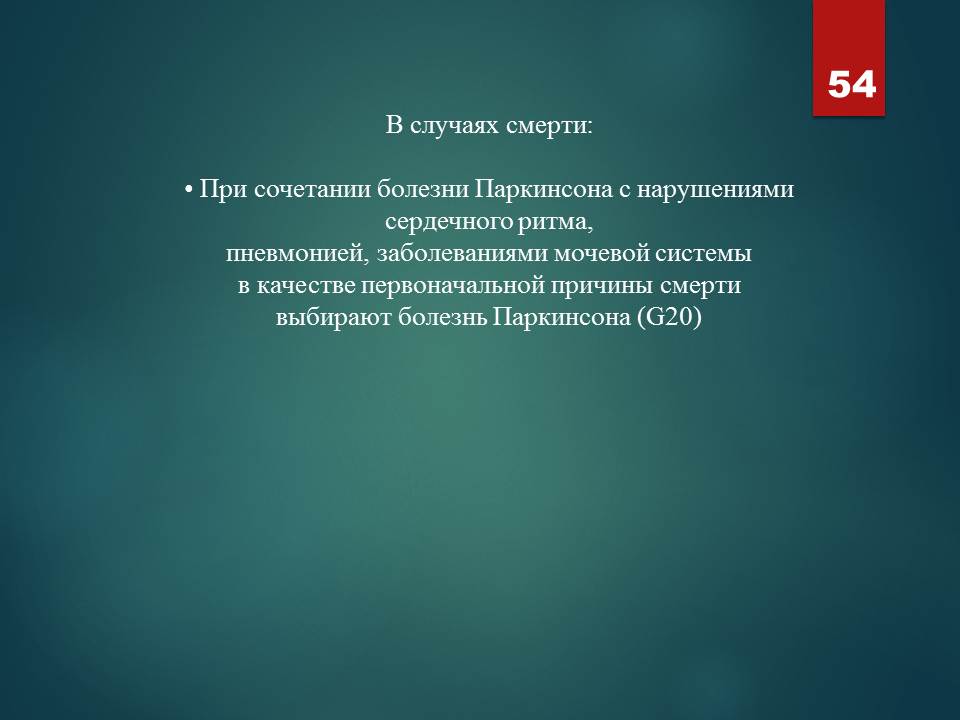 54

В случаях смерти:

• При сочетании болезни Паркинсона с нарушениями сердечного ритма, пневмонией, заболеваниями мочевой системы в качестве первоначальной причины смерти выбирают болезнь Паркинсона (G20)